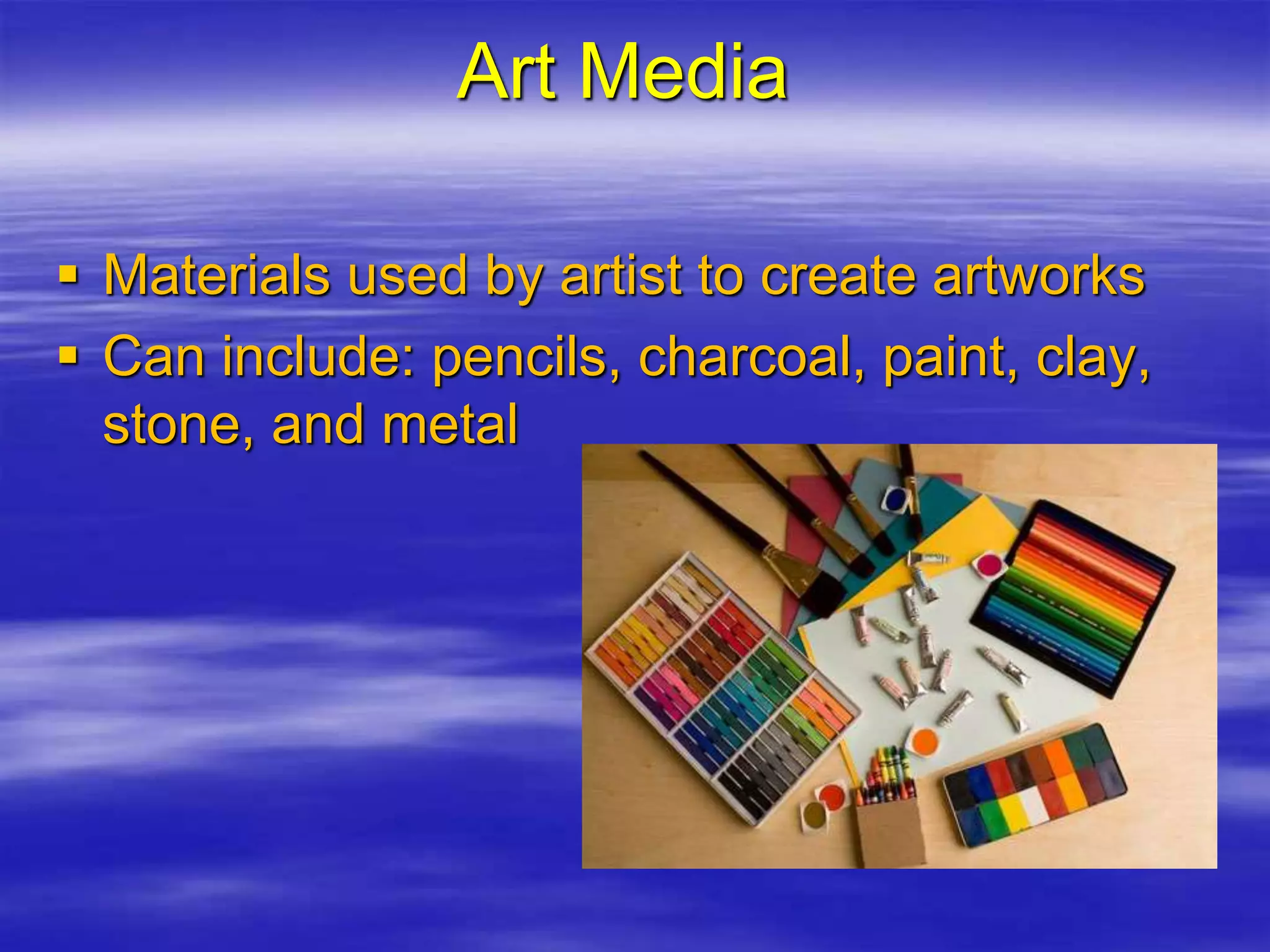 Art Media

▪ Materials used by artist to create artworks
▪ Can include: pencils, charcoal, paint, clay, stone, and metal